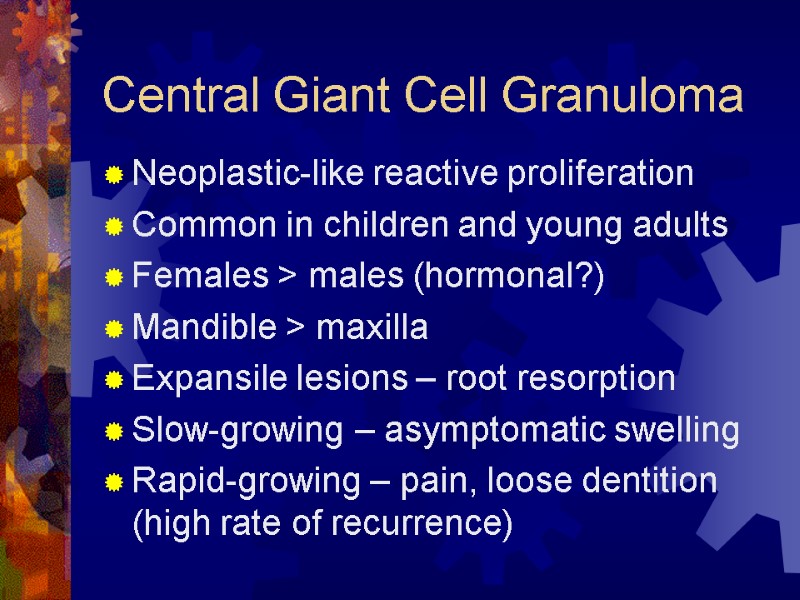 Central Giant Cell Granuloma

Neoplastic-like reactive proliferation

Common in children and young adults

Females > males (hormonal?)

Mandible > maxilla

Expansile lesions – root resorption

Slow-growing – asymptomatic swelling

Rapid-growing – pain, loose dentition (high rate of recurrence)